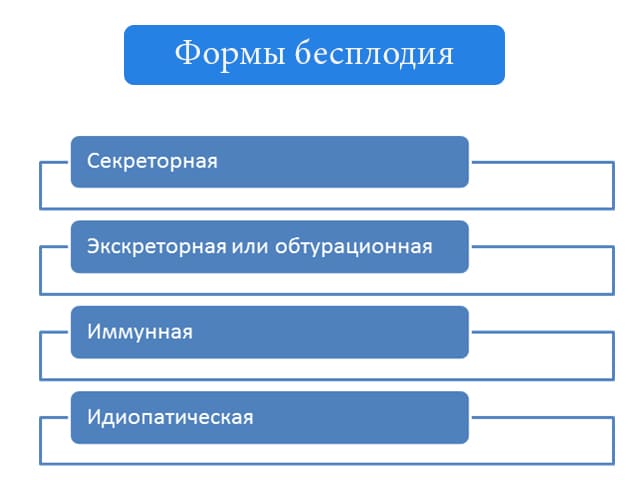 Формы бесплодия

Секреторная

Экскреторная или обтурационная

Иммунная

Идиопатическая